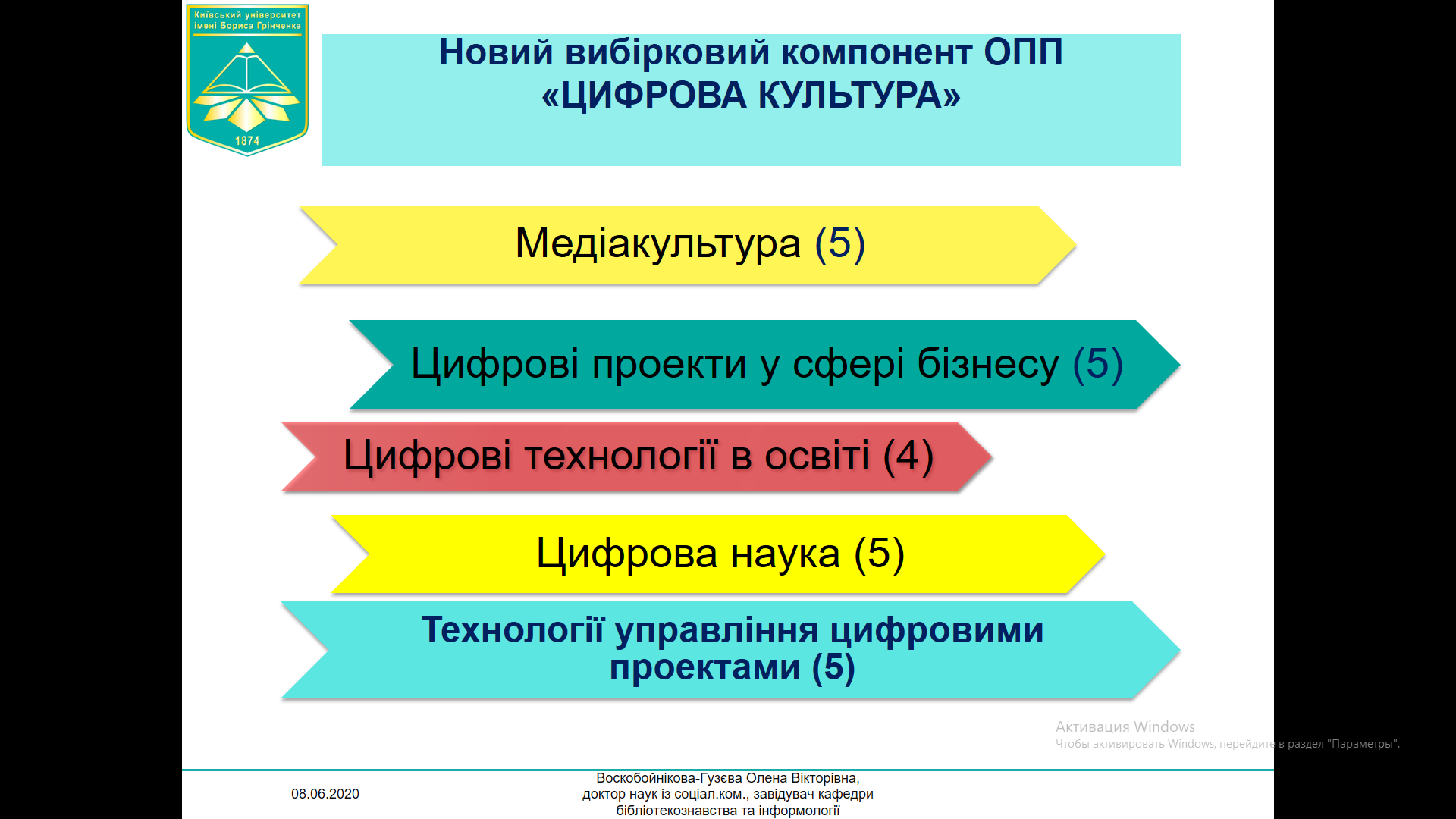 Київський університет імені Бориса Грінченка

1874

Новий вибірковий компонент ОПП «ЦИФРОВА КУЛЬТУРА»

Медіакультура (5)

Цифрові проекти у сфері бізнесу (5)

Цифрові технології в освіті (4)

Цифрова наука (5)

Технології управління цифровими проектами (5)

Активация Windows
Чтобы активировать Windows, перейдите в раздел "Параметры".

08.06.2020

Воскобойнікова-Гузєва Олена Вікторівна, доктор наук із соціал.ком., завідувач кафедри бібліотекознавства та інформології